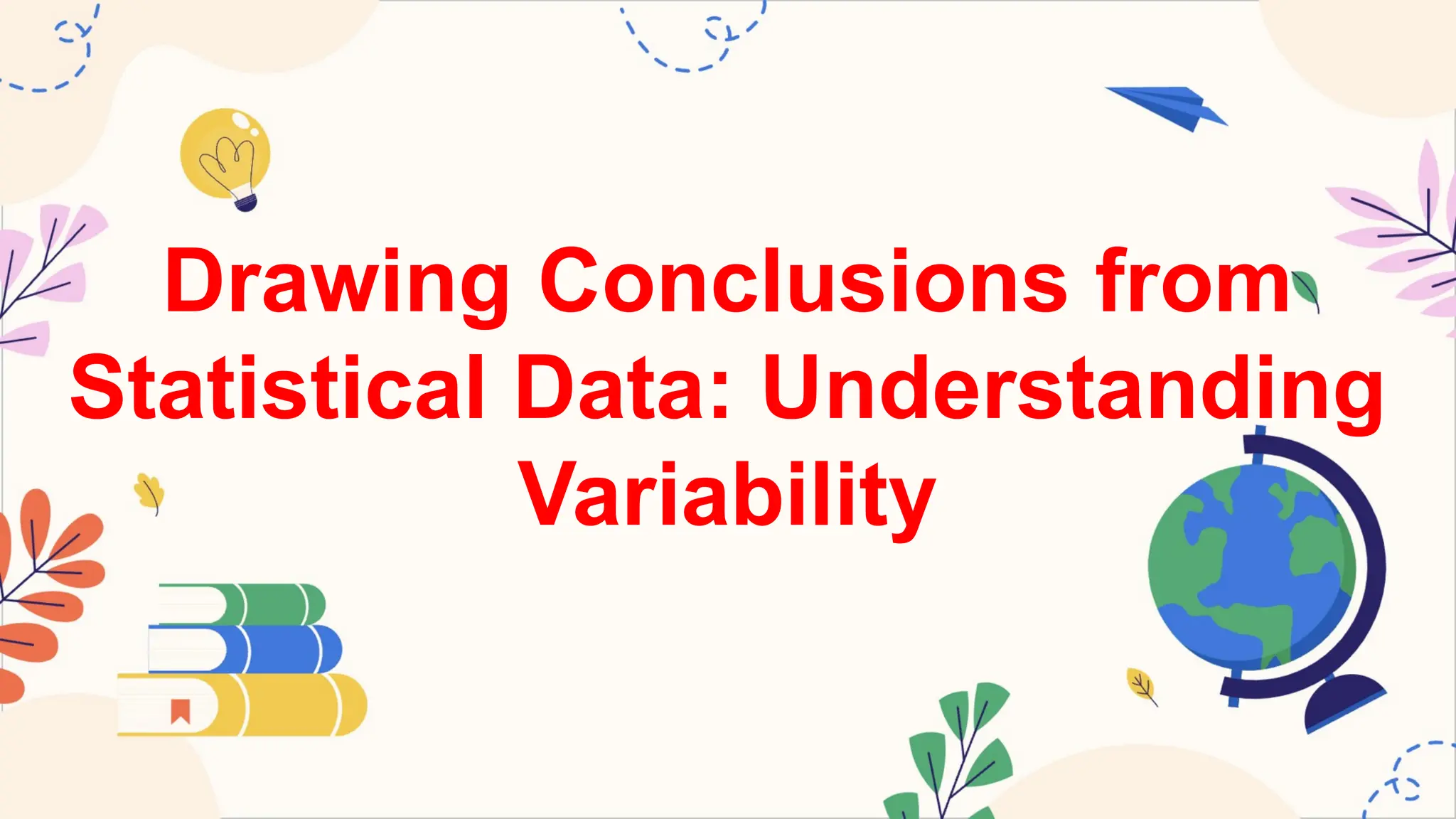 Drawing Conclusions from Statistical Data: Understanding Variability